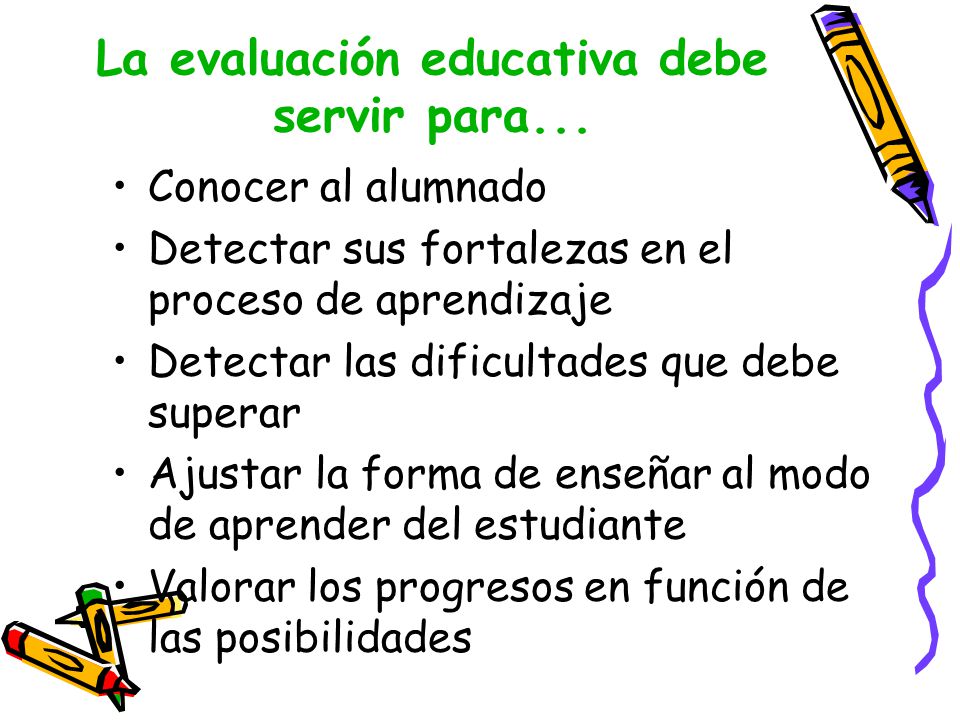 La evaluación educativa debe servir para...

• Conocer al alumnado
• Detectar sus fortalezas en el proceso de aprendizaje
• Detectar las dificultades que debe superar
• Ajustar la forma de enseñar al modo de aprender del estudiante
• Valorar los progresos en función de las posibilidades